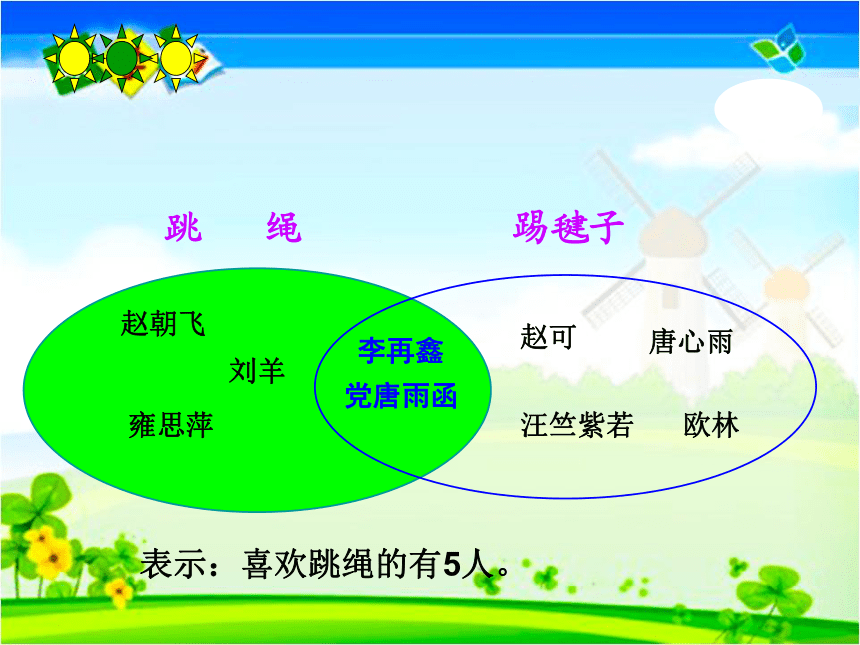 跳　绳

踢毽子

赵朝飞

刘羊

雍思萍

李再鑫

党唐雨函

赵可

唐心雨

汪竺紫若

欧林

表示：喜欢跳绳的有5人。